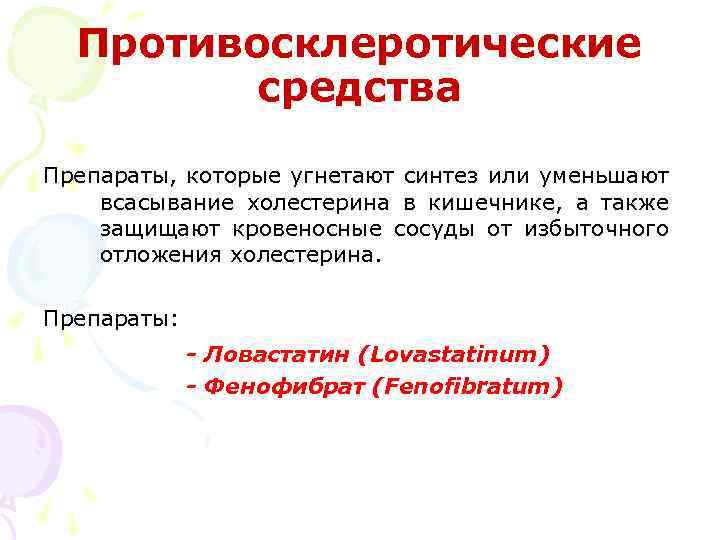 Противосклеротические средства

Препараты, которые угнетают синтез или уменьшают всасывание холестерина в кишечнике, а также защищают кровеносные сосуды от избыточного отложения холестерина.

Препараты:

- Ловастатин (Lovastatinum)
- Фенофибрат (Fenofibratum)